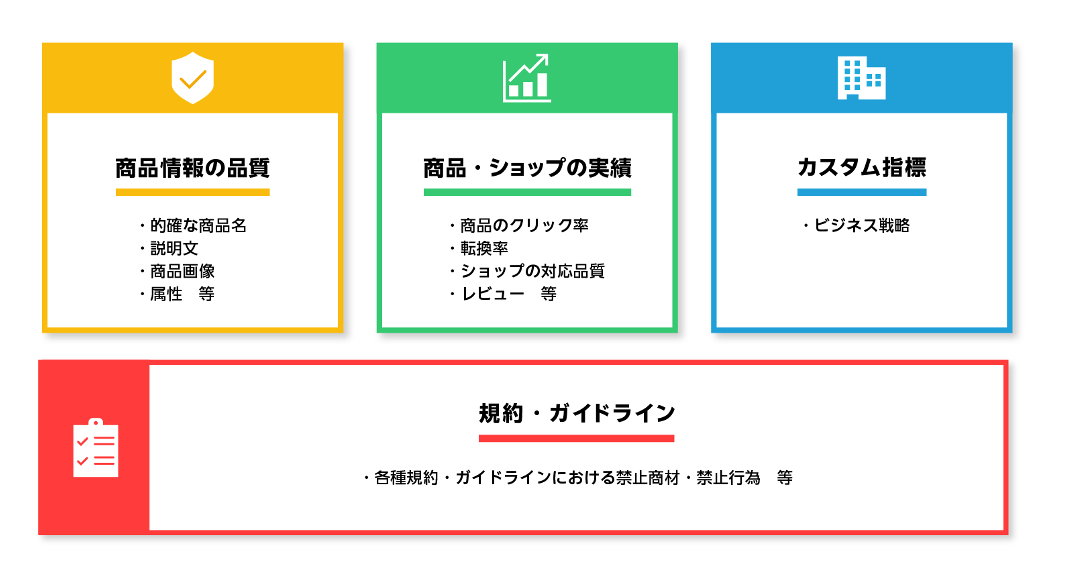 商品情報の品質

・的確な商品名
・説明文
・商品画像
・属性　等

商品・ショップの実績

・商品のクリック率
・転換率
・ショップの対応品質
・レビュー　等

カスタム指標

・ビジネス戦略

規約・ガイドライン

・各種規約・ガイドラインにおける禁止商材・禁止行為　等